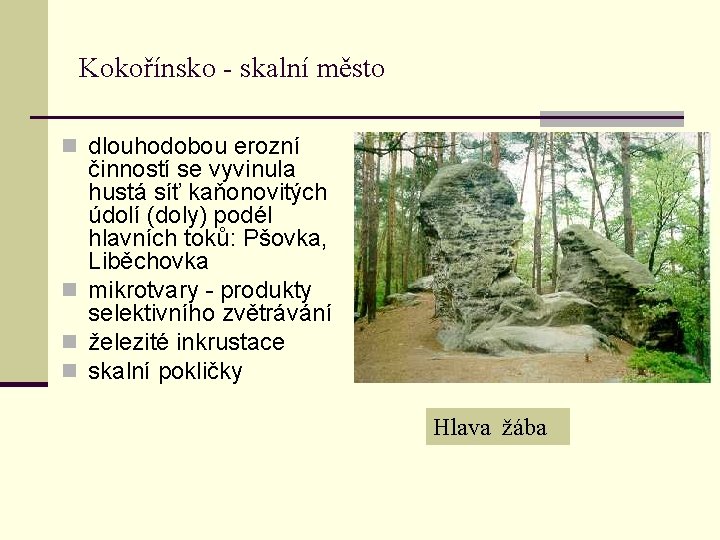 Kokořínsko - skalní město

- dlouhodobou erozní činností se vyvinula hustá síť kaňonovitých údolí (doly) podél hlavních toků: Pšovka, Liběchovka
- mikrotvary - produkty selektivního zvětrávání
- železité inkrustace
- skalní pokličky

Hlava žába